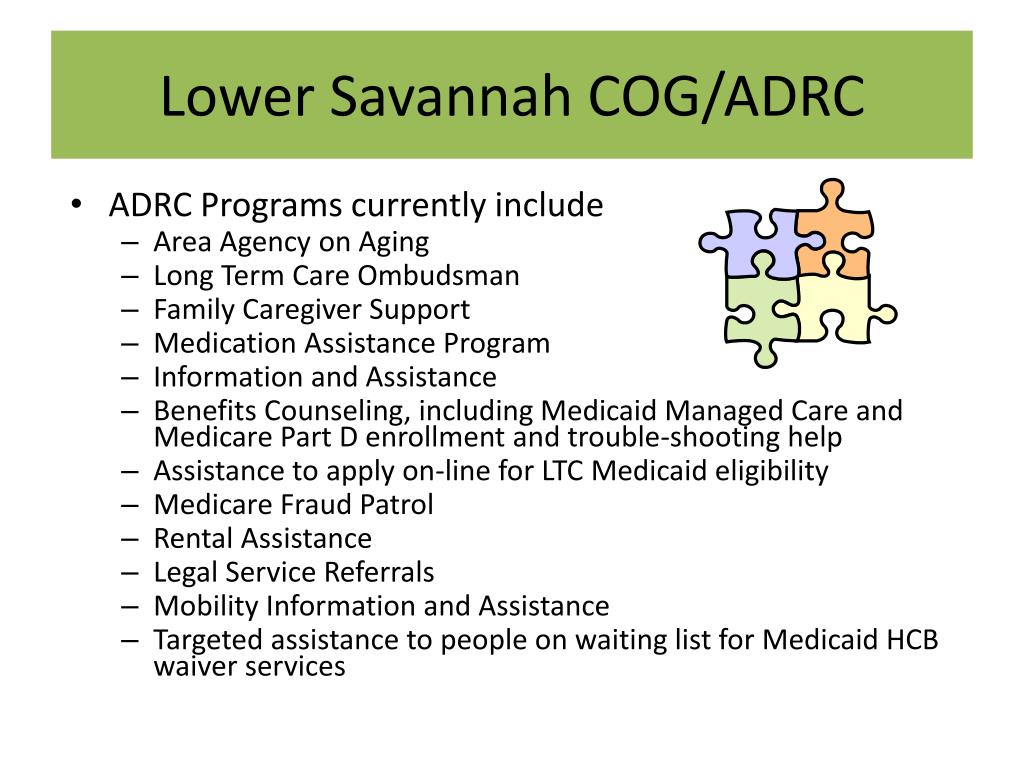 Lower Savannah COG/ADRC

• ADRC Programs currently include
– Area Agency on Aging
– Long Term Care Ombudsman
– Family Caregiver Support
– Medication Assistance Program
– Information and Assistance
– Benefits Counseling, including Medicaid Managed Care and Medicare Part D enrollment and trouble-shooting help
– Assistance to apply on-line for LTC Medicaid eligibility
– Medicare Fraud Patrol
– Rental Assistance
– Legal Service Referrals
– Mobility Information and Assistance
– Targeted assistance to people on waiting list for Medicaid HCB waiver services